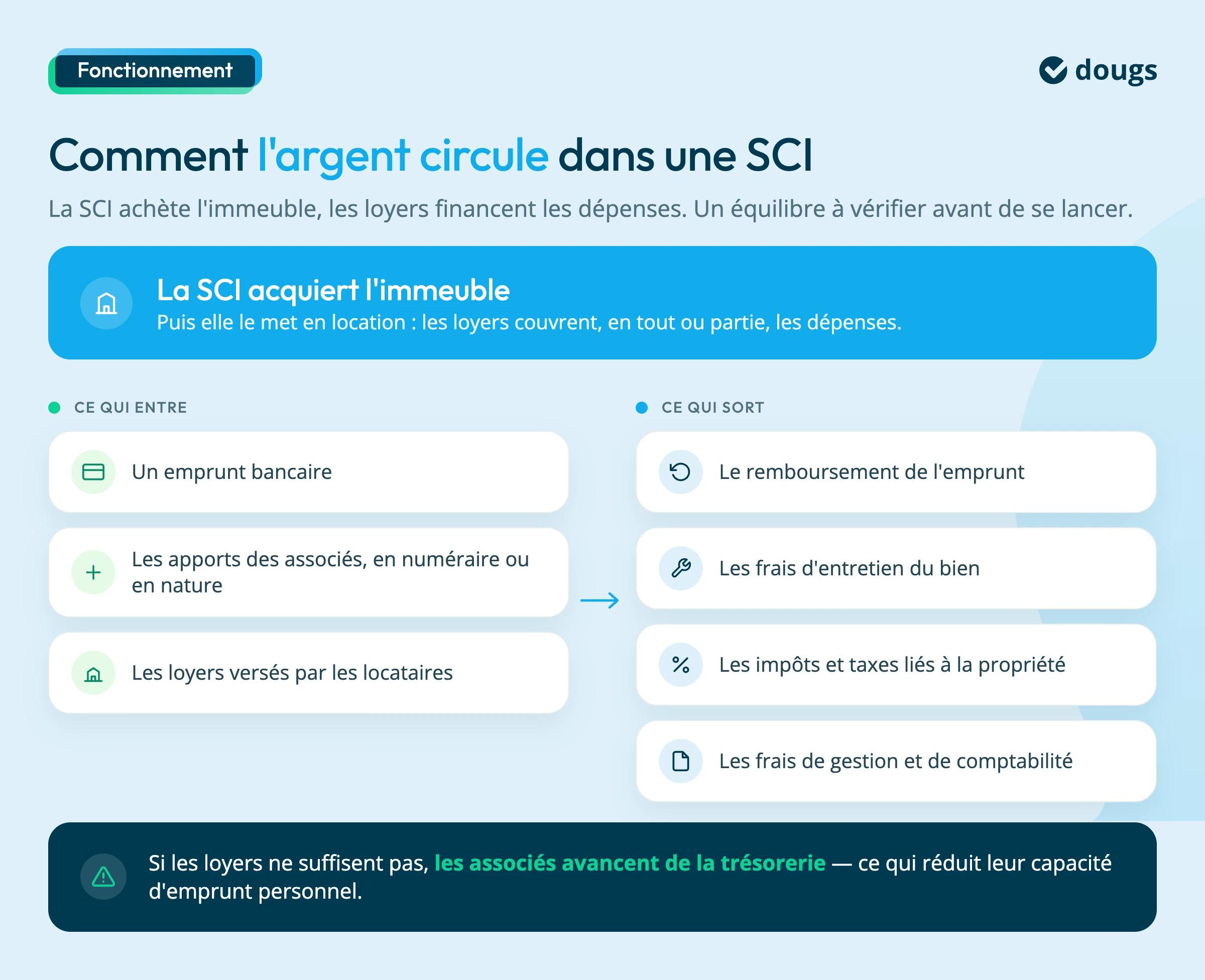 Fonctionnement

dougs

Comment l'argent circule dans une SCI

La SCI achète l'immeuble, les loyers financent les dépenses. Un équilibre à vérifier avant de se lancer.

La SCI acquiert l'immeuble
Puis elle le met en location : les loyers couvrent, en tout ou partie, les dépenses.

CE QUI ENTRE

Un emprunt bancaire

Les apports des associés, en numéraire ou en nature

Les loyers versés par les locataires

CE QUI SORT

Le remboursement de l'emprunt

Les frais d'entretien du bien

Les impôts et taxes liés à la propriété

Les frais de gestion et de comptabilité

Si les loyers ne suffisent pas, les associés avancent de la trésorerie — ce qui réduit leur capacité d'emprunt personnel.